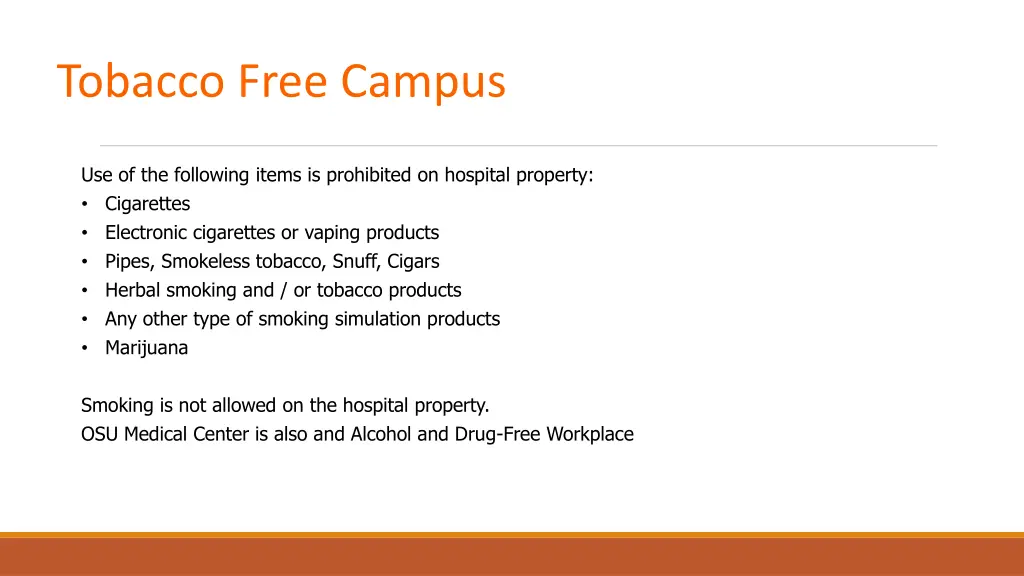 Tobacco Free Campus

Use of the following items is prohibited on hospital property:
• Cigarettes
• Electronic cigarettes or vaping products
• Pipes, Smokeless tobacco, Snuff, Cigars
• Herbal smoking and / or tobacco products
• Any other type of smoking simulation products
• Marijuana

Smoking is not allowed on the hospital property.
OSU Medical Center is also and Alcohol and Drug-Free Workplace